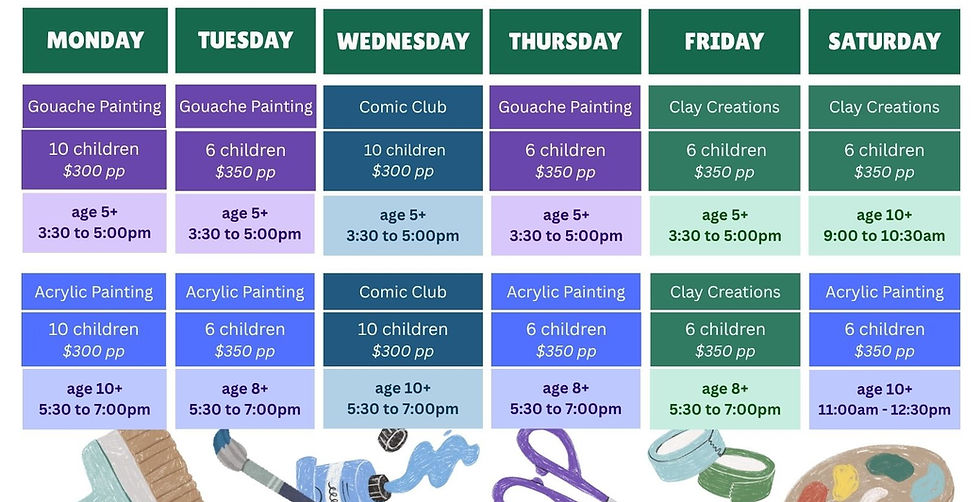 | MONDAY | TUESDAY | WEDNESDAY | THURSDAY | FRIDAY | SATURDAY |
|---|---|---|---|---|---|
| Gouache Painting | Gouache Painting | Comic Club | Gouache Painting | Clay Creations | Clay Creations |
| 10 children $300 pp | 6 children $350 pp | 10 children $300 pp | 6 children $350 pp | 6 children $350 pp | 6 children $350 pp |
| age 5+ 3:30 to 5:00pm | age 5+ 3:30 to 5:00pm | age 5+ 3:30 to 5:00pm | age 5+ 3:30 to 5:00pm | age 5+ 3:30 to 5:00pm | age 10+ 9:00 to 10:30am |
| Acrylic Painting | Acrylic Painting | Comic Club | Acrylic Painting | Clay Creations | Acrylic Painting |
| 10 children $300 pp | 6 children $350 pp | 10 children $300 pp | 6 children $350 pp | 6 children $350 pp | 6 children $350 pp |
| age 10+ 5:30 to 7:00pm | age 8+ 5:30 to 7:00pm | age 10+ 5:30 to 7:00pm | age 8+ 5:30 to 7:00pm | age 8+ 5:30 to 7:00pm | age 10+ 11:00am - 12:30pm |